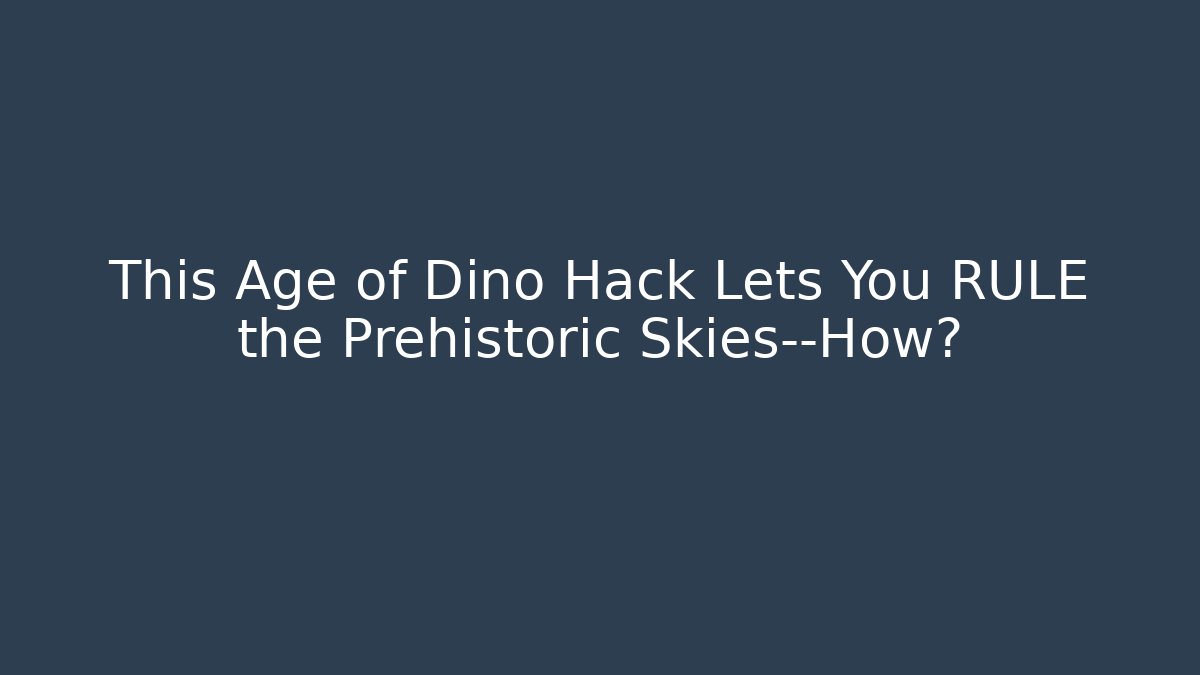 This Age of Dino Hack Lets You RULE the Prehistoric Skies--How?